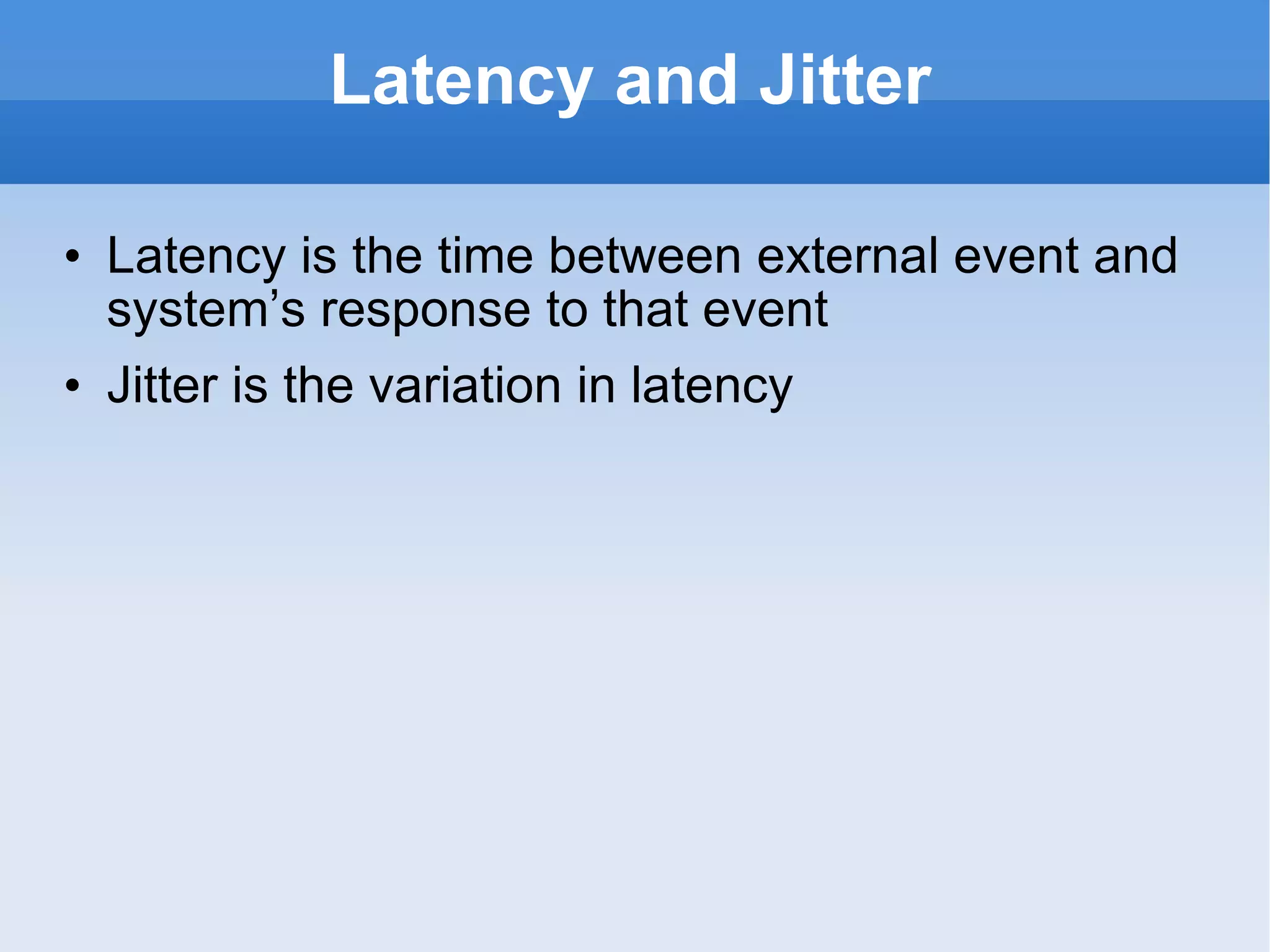 Latency and Jitter

• Latency is the time between external event and system’s response to that event
• Jitter is the variation in latency